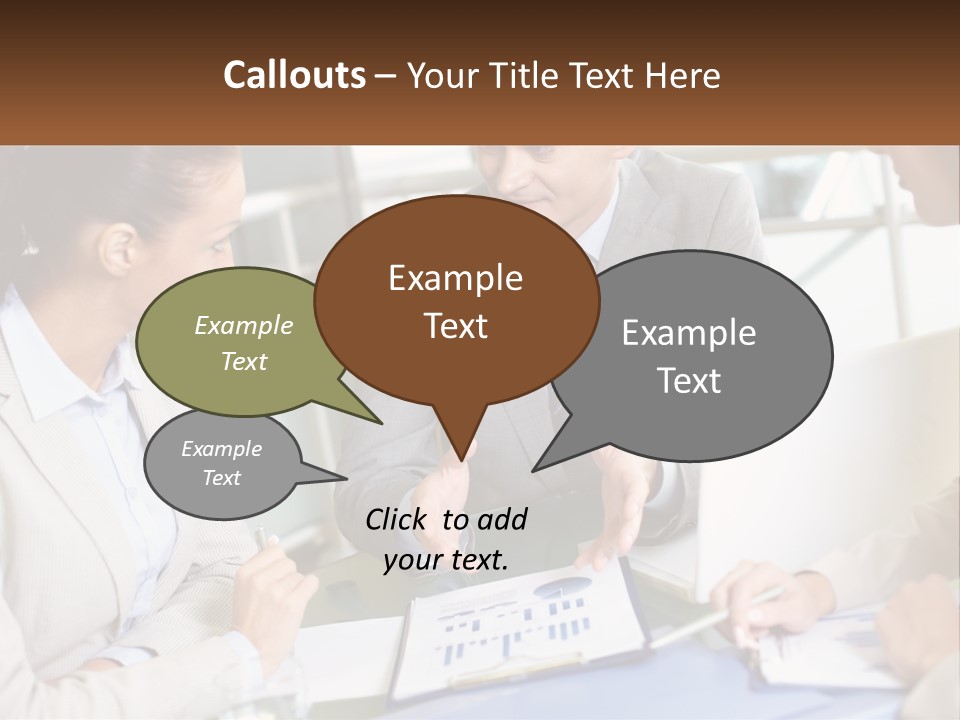 Callouts – Your Title Text Here

Example Text

Example Text

Example Text

Example Text

Click to add your text.